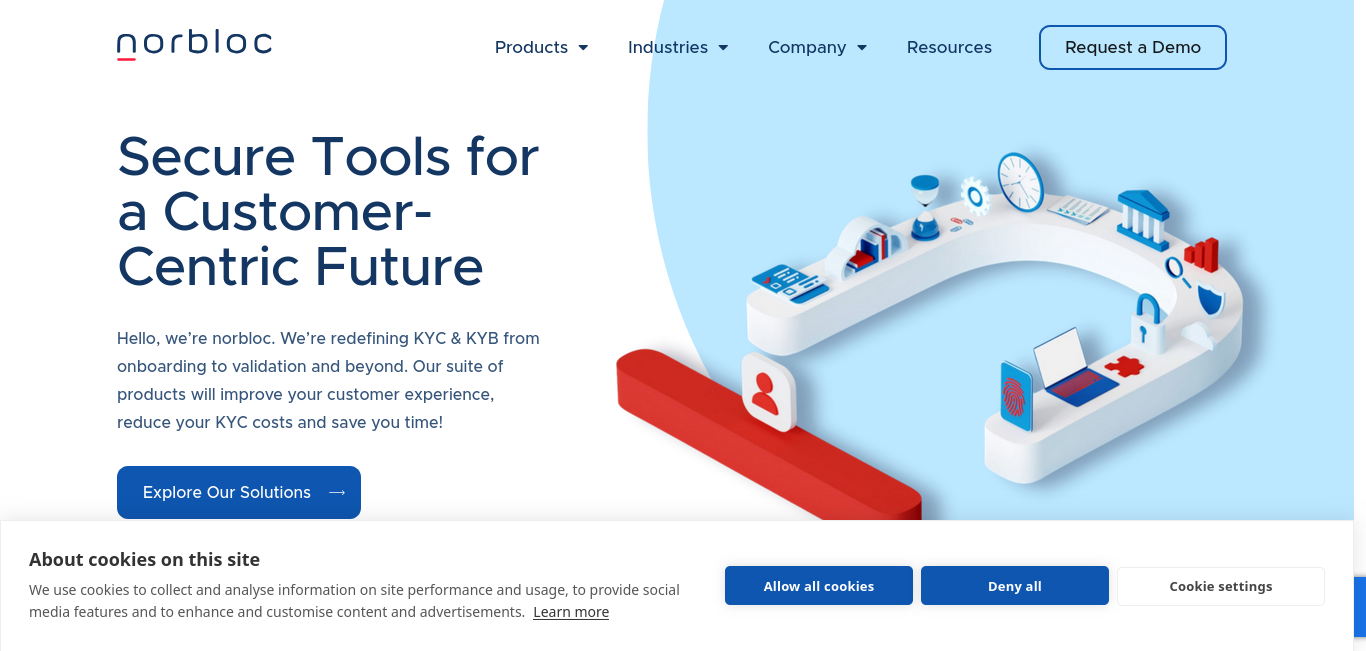 norbloc

Products Industries Company Resources Request a Demo

Secure Tools for a Customer-Centric Future

Hello, we're norbloc. We're redefining KYC & KYB from onboarding to validation and beyond. Our suite of products will improve your customer experience, reduce your KYC costs and save you time!

Explore Our Solutions →

About cookies on this site

We use cookies to collect and analyse information on site performance and usage, to provide social media features and to enhance and customise content and advertisements. Learn more

Allow all cookies

Deny all

Cookie settings